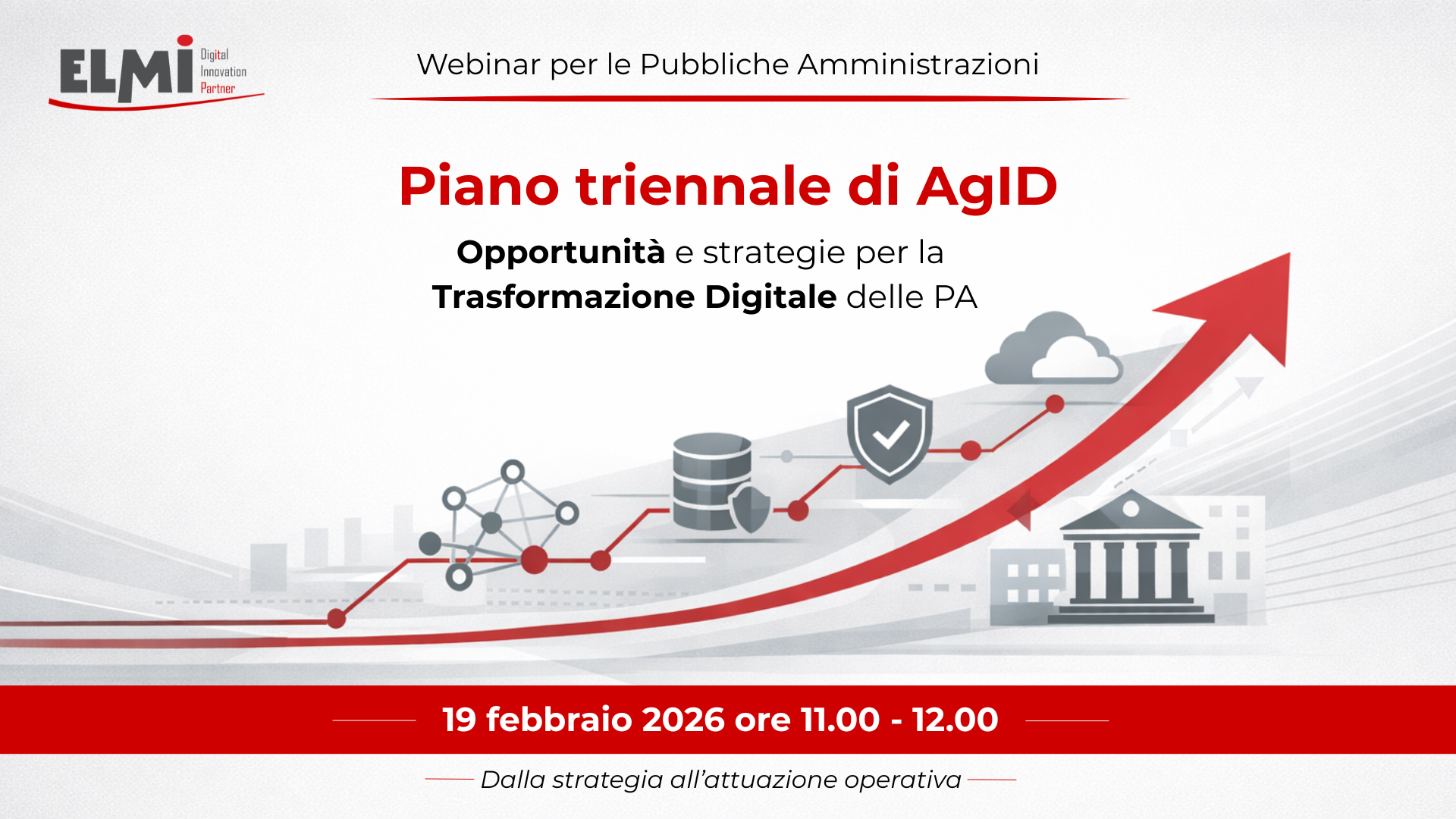 ELMI Digital Innovation Partner

Webinar per le Pubbliche Amministrazioni

Piano triennale di AgID

Opportunità e strategie per la Trasformazione Digitale delle PA

19 febbraio 2026 ore 11.00 - 12.00

Dalla strategia all'attuazione operativa